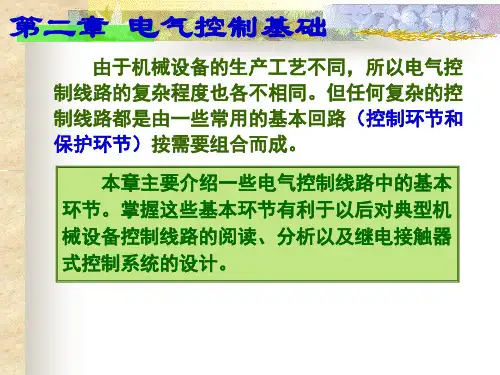 第二章 电气控制基础

由于机械设备的生产工艺不同，所以电气控制线路的复杂程度也各不相同。但任何复杂的控制线路都是由一些常用的基本回路（控制环节和保护环节）按需要组合而成。

本章主要介绍一些电气控制线路中的基本环节。掌握这些基本环节有利于以后对典型机械设备控制线路的阅读、分析以及继电接触器式控制系统的设计。